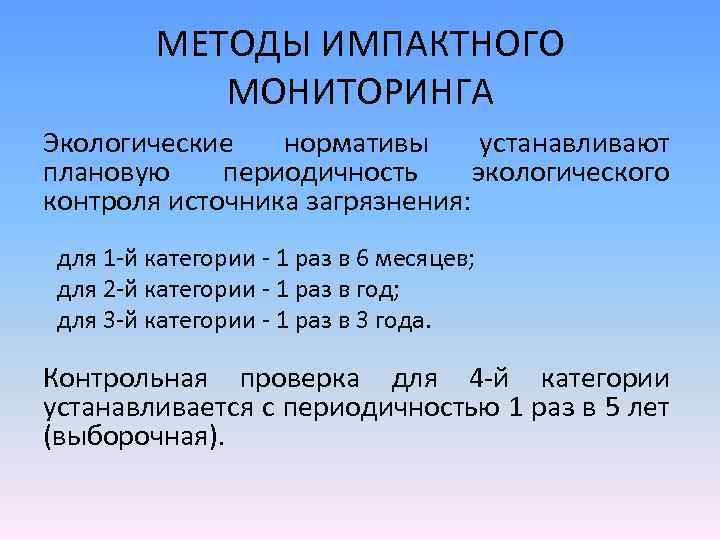 МЕТОДЫ ИМПАКТНОГО МОНИТОРИНГА

Экологические нормативы устанавливают плановую периодичность экологического контроля источника загрязнения:

для 1-й категории - 1 раз в 6 месяцев;
для 2-й категории - 1 раз в год;
для 3-й категории - 1 раз в 3 года.

Контрольная проверка для 4-й категории устанавливается с периодичностью 1 раз в 5 лет (выборочная).